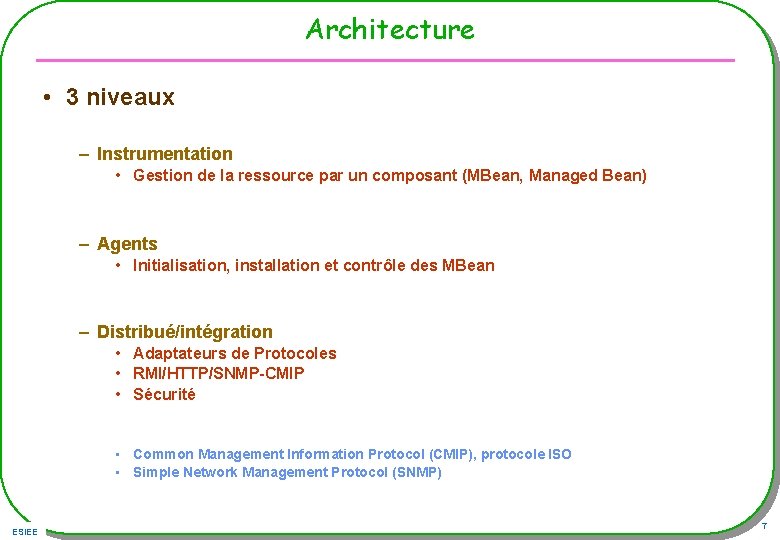 Architecture

• 3 niveaux

– Instrumentation
• Gestion de la ressource par un composant (MBean, Managed Bean)

– Agents
• Initialisation, installation et contrôle des MBean

– Distribué/intégration
• Adaptateurs de Protocoles
• RMI/HTTP/SNMP-CMIP
• Sécurité

• Common Management Information Protocol (CMIP), protocole ISO
• Simple Network Management Protocol (SNMP)

ESIEE

7